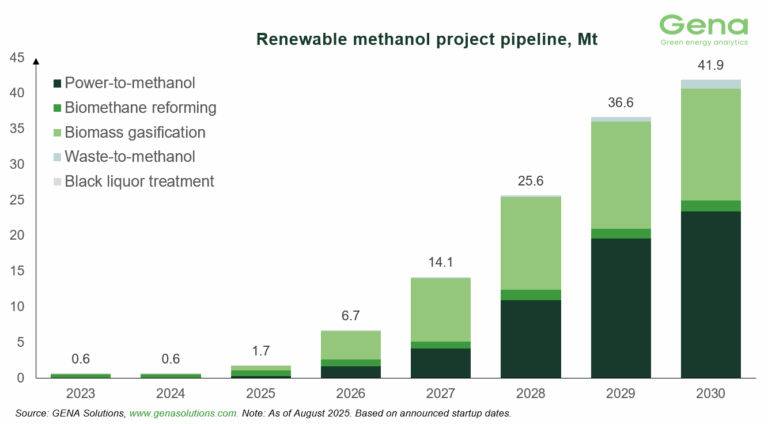 Gena
Green energy analytics

Renewable methanol project pipeline, Mt

45
40
35
30
25
20
15
10
5
0

Power-to-methanol
Biomethane reforming
Biomass gasification
Waste-to-methanol
Black liquor treatment

0.6
0.6
1.7
6.7
14.1
25.6
36.6
41.9

2023
2024
2025
2026
2027
2028
2029
2030

Source: GENA Solutions, www.genasolutions.com. Note: As of August 2025. Based on announced startup dates.